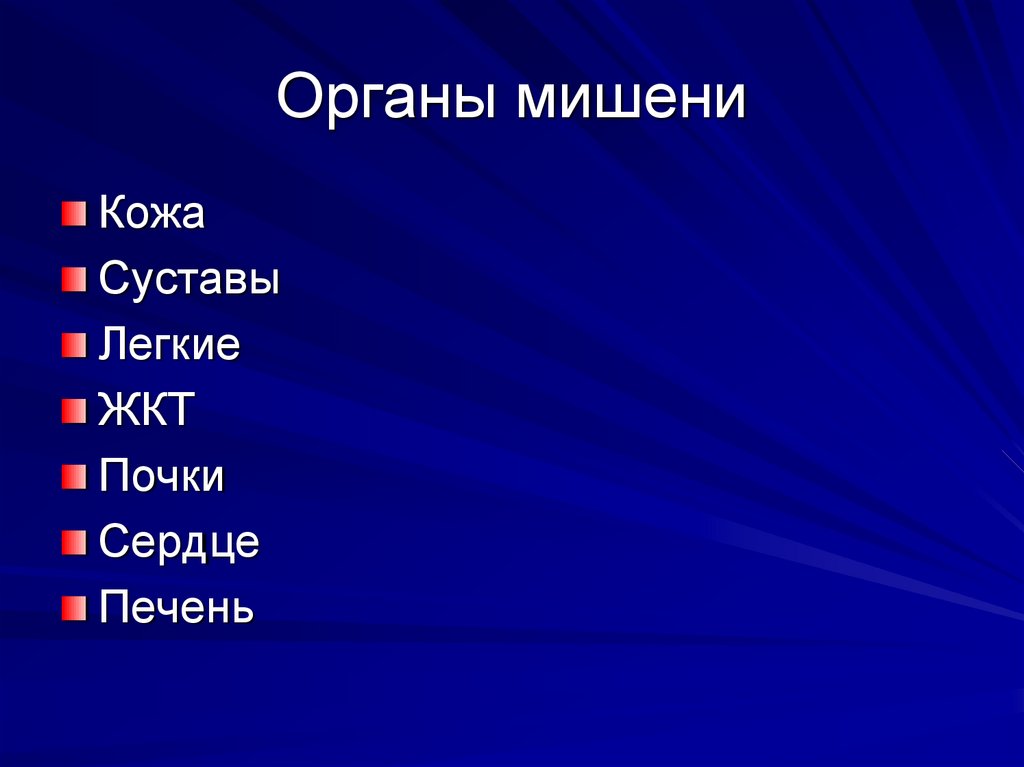 Органы мишени

Кожа
Суставы
Легкие
ЖКТ
Почки
Сердце
Печень